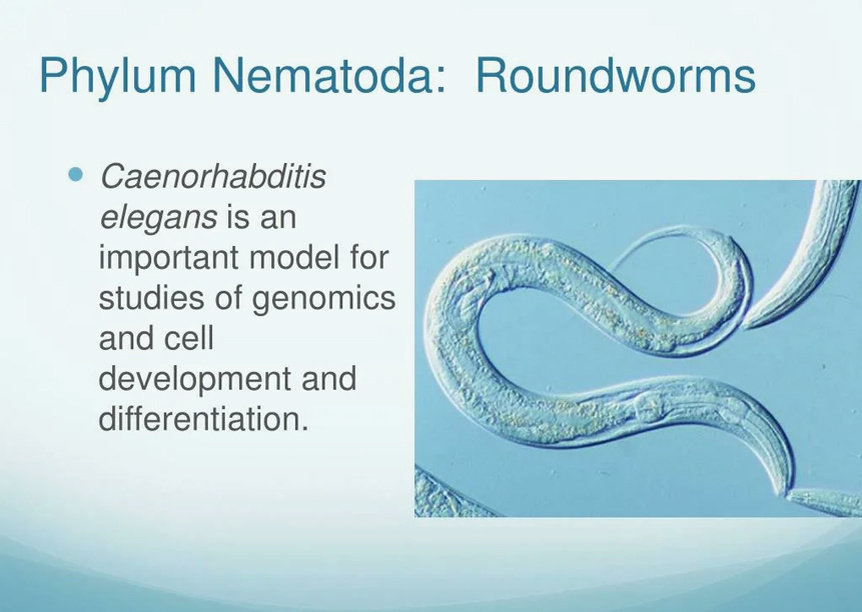 Phylum Nematoda:  Roundworms

• Caenorhabditis elegans is an important model for studies of genomics and cell development and differentiation.